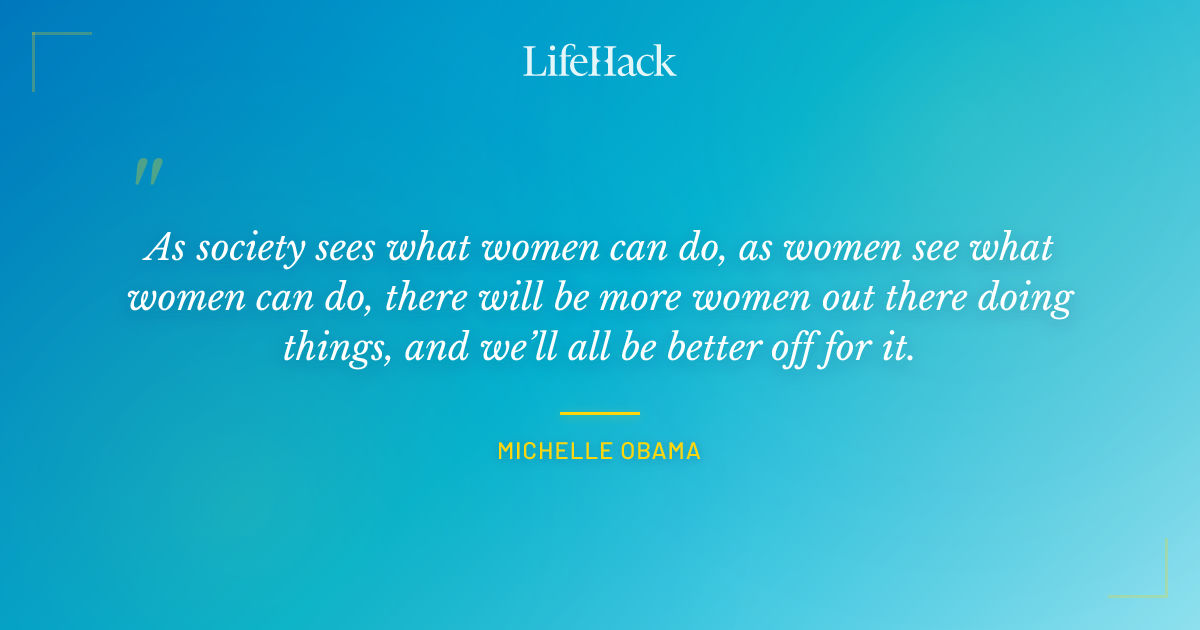 LifeHack

"

As society sees what women can do, as women see what women can do, there will be more women out there doing things, and we'll all be better off for it.

MICHELLE OBAMA